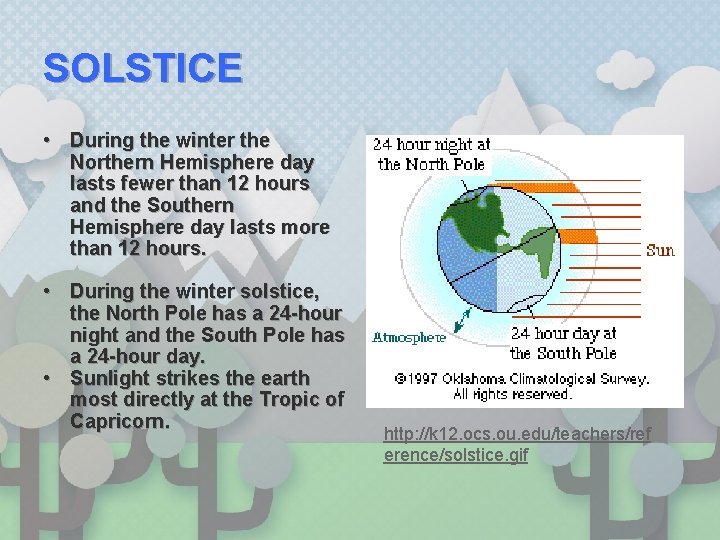 SOLSTICE

• During the winter the Northern Hemisphere day lasts fewer than 12 hours and the Southern Hemisphere day lasts more than 12 hours.

• During the winter solstice, the North Pole has a 24-hour night and the South Pole has a 24-hour day.
• Sunlight strikes the earth most directly at the Tropic of Capricorn.

24 hour night at the North Pole
Sun
Atmosphere
24 hour day at the South Pole
©1997 Oklahoma Climatological Survey. All rights reserved.

http://k12.ocs.ou.edu/teachers/reference/solstice.gif